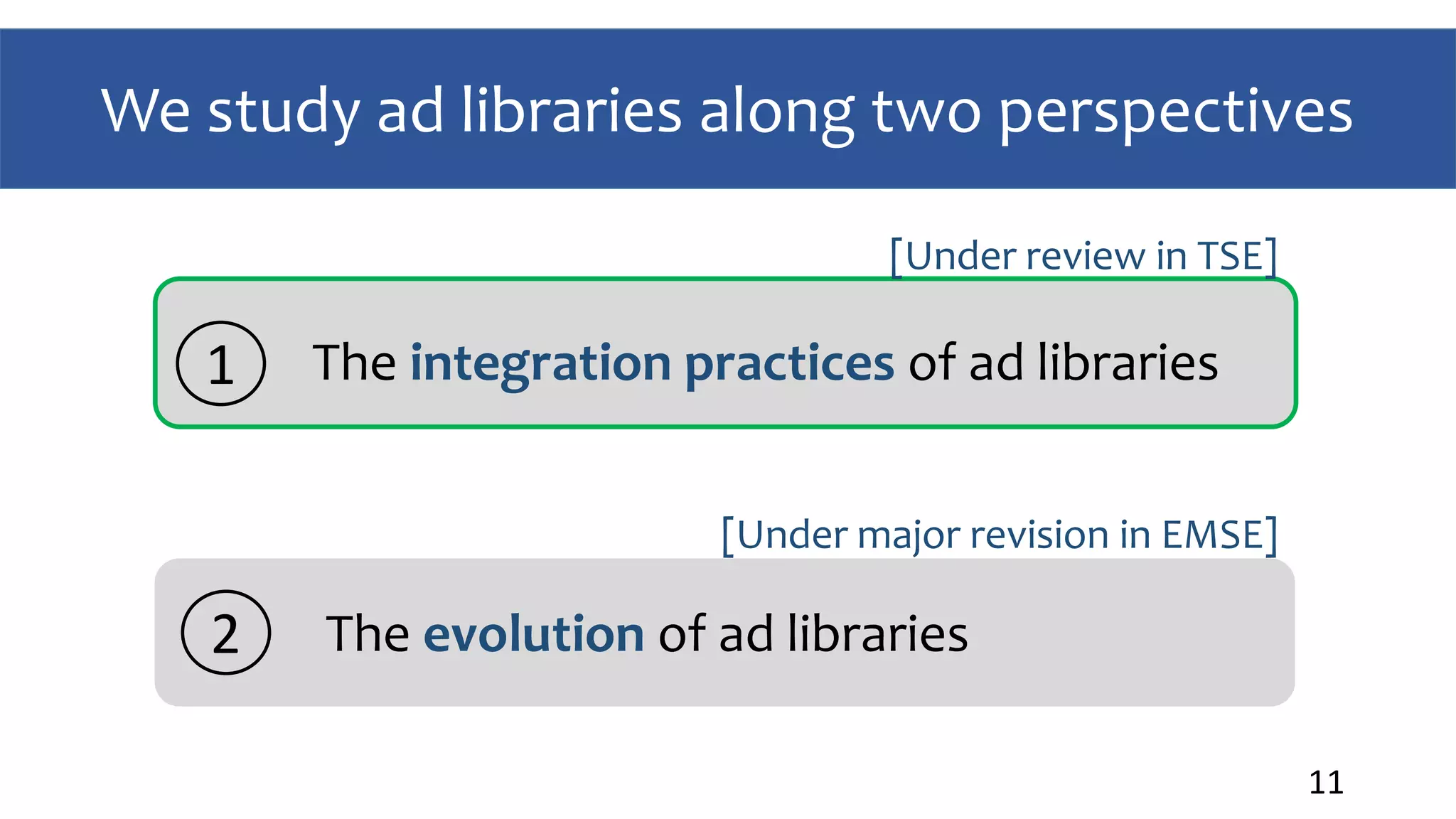 We study ad libraries along two perspectives

[Under review in TSE]

1 The integration practices of ad libraries

[Under major revision in EMSE]

2 The evolution of ad libraries

11